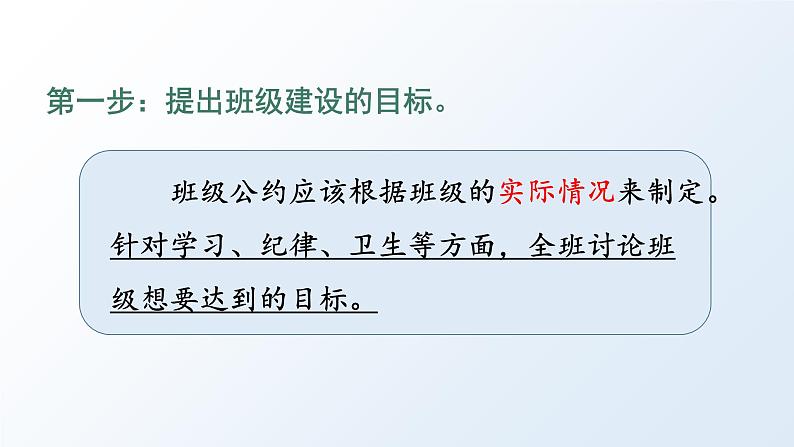 第一步：提出班级建设的目标。

班级公约应该根据班级的实际情况来制定。针对学习、纪律、卫生等方面，全班讨论班级想要达到的目标。